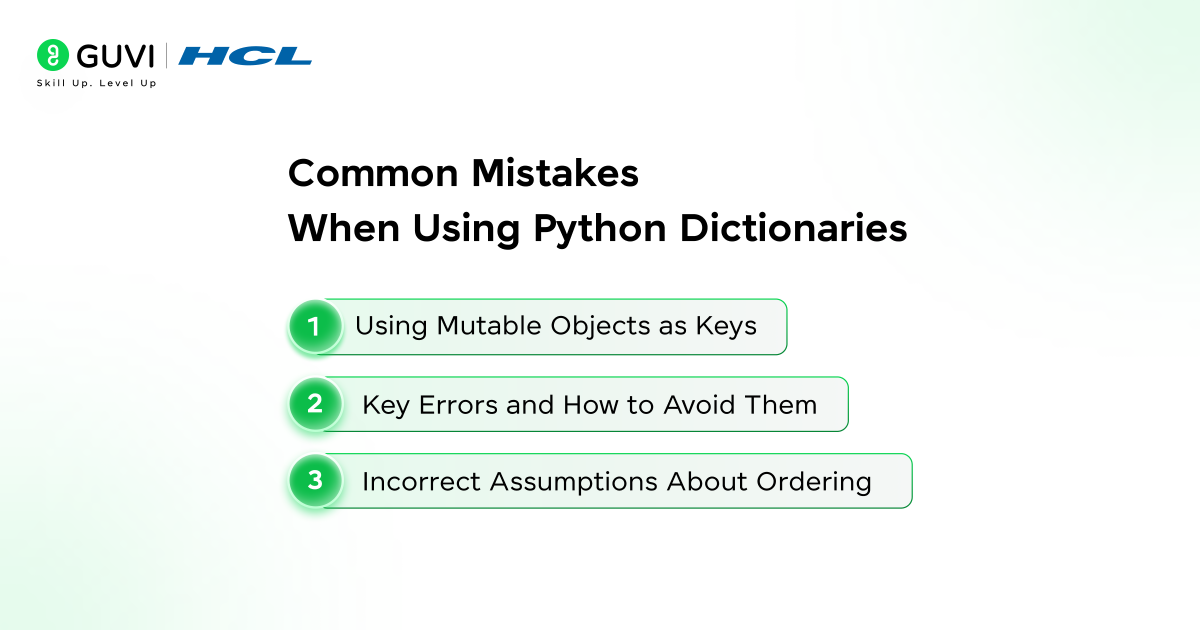 GUVI | HCL
Skill Up. Level Up

Common Mistakes
When Using Python Dictionaries

1 Using Mutable Objects as Keys

2 Key Errors and How to Avoid Them

3 Incorrect Assumptions About Ordering